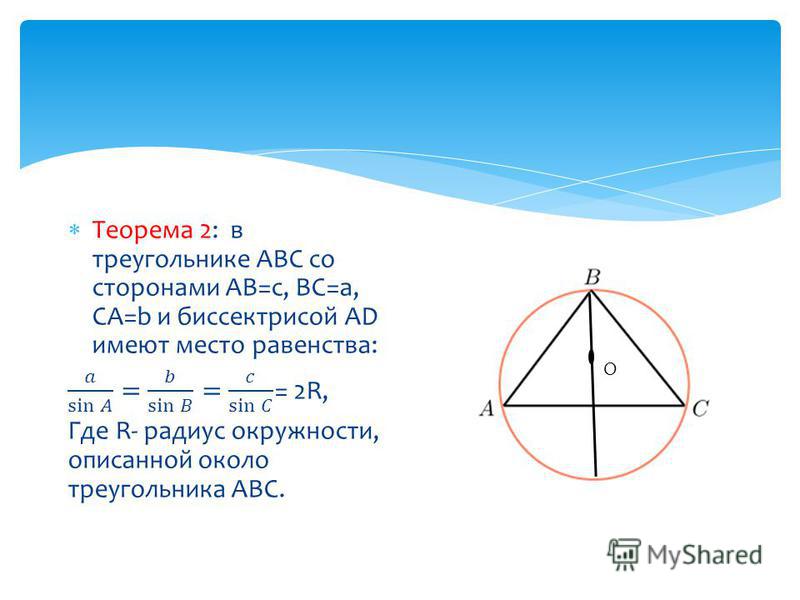 Теорема 2: в треугольнике ABC со сторонами AB=c, BC=a, CA=b и биссектрисой AD имеют место равенства:

$\frac{a}{\sin A} = \frac{b}{\sin B} = \frac{c}{\sin C}$= 2R,

Где R- радиус окружности, описанной около треугольника ABC.

B

O

A

C

MyShared